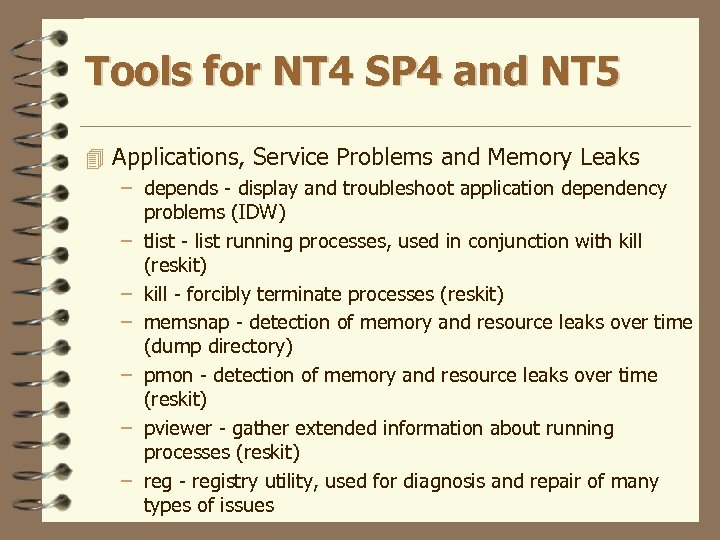 Tools for NT4 SP4 and NT5

Applications, Service Problems and Memory Leaks

– depends - display and troubleshoot application dependency problems (IDW)

– tlist - list running processes, used in conjunction with kill (reskit)

– kill - forcibly terminate processes (reskit)

– memsnap - detection of memory and resource leaks over time (dump directory)

– pmon - detection of memory and resource leaks over time (reskit)

– pviewer - gather extended information about running processes (reskit)

– reg - registry utility, used for diagnosis and repair of many types of issues